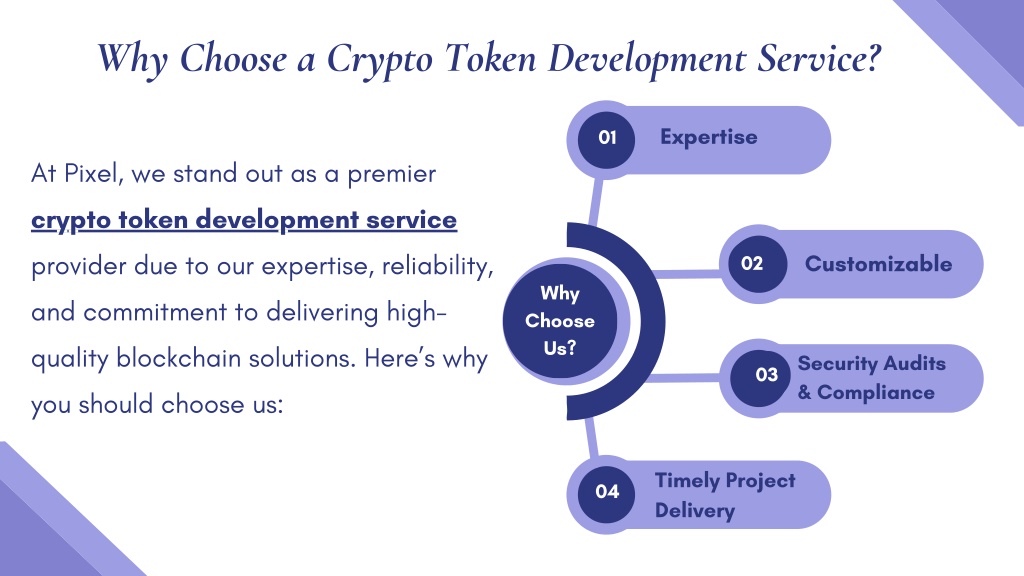 Why Choose a Crypto Token Development Service?

At Pixel, we stand out as a premier crypto token development service provider due to our expertise, reliability, and commitment to delivering high-quality blockchain solutions. Here's why you should choose us:

Why Choose Us?

01 Expertise

02 Customizable

03 Security Audits & Compliance

04 Timely Project Delivery